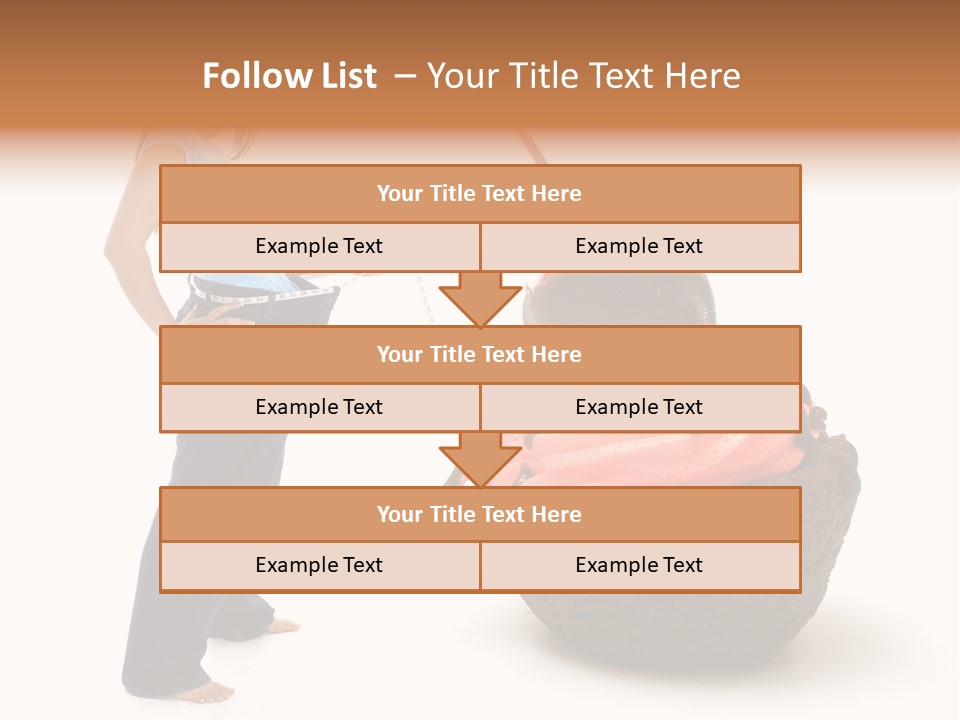 Follow List – Your Title Text Here

Your Title Text Here

Example Text

Example Text

Your Title Text Here

Example Text

Example Text

Your Title Text Here

Example Text

Example Text